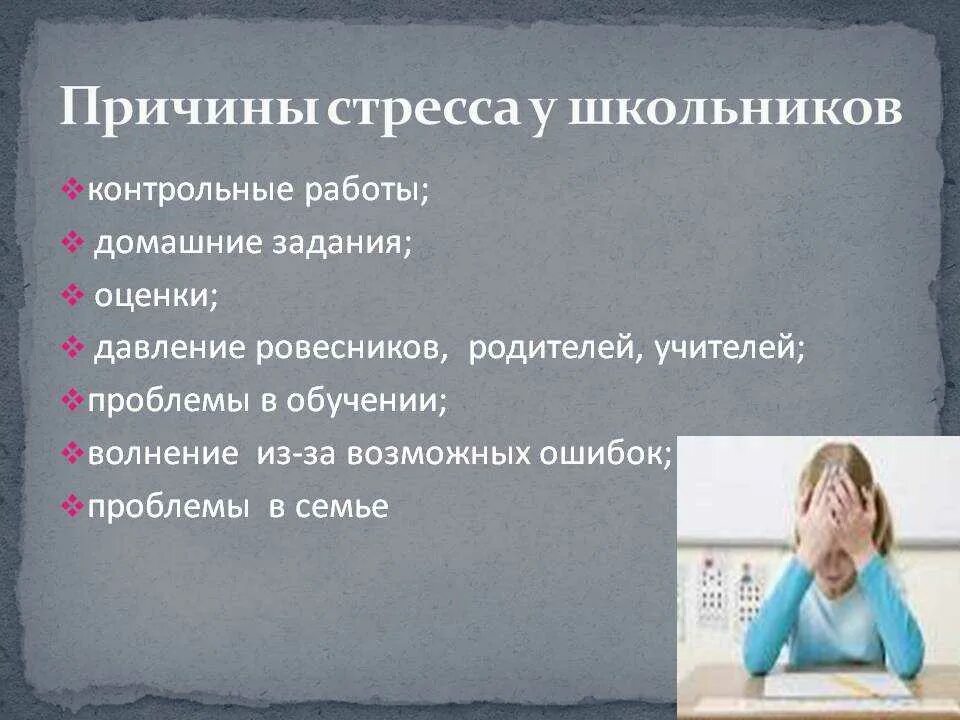 Причины стресса у школьников

❖контрольные работы;
❖ домашние задания;
❖ оценки;
❖ давление ровесников, родителей, учителей;
❖проблемы в обучении;
❖волнение из-за возможных ошибок;
❖проблемы в семье